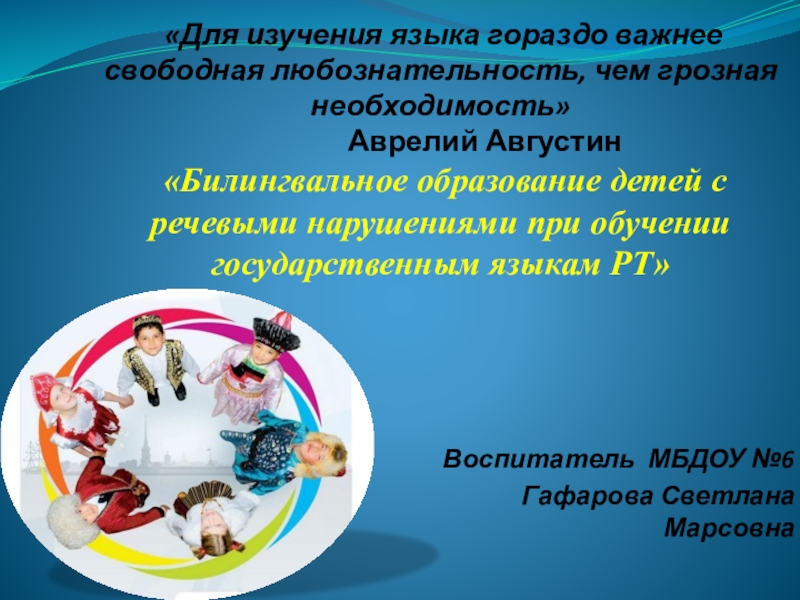 «Для изучения языка гораздо важнее свободная любознательность, чем грозная необходимость»
Аврелий Августин

«Билингвальное образование детей с речевыми нарушениями при обучении государственным языкам РТ»

Воспитатель МБДОУ №6
Гафарова Светлана Марсовна